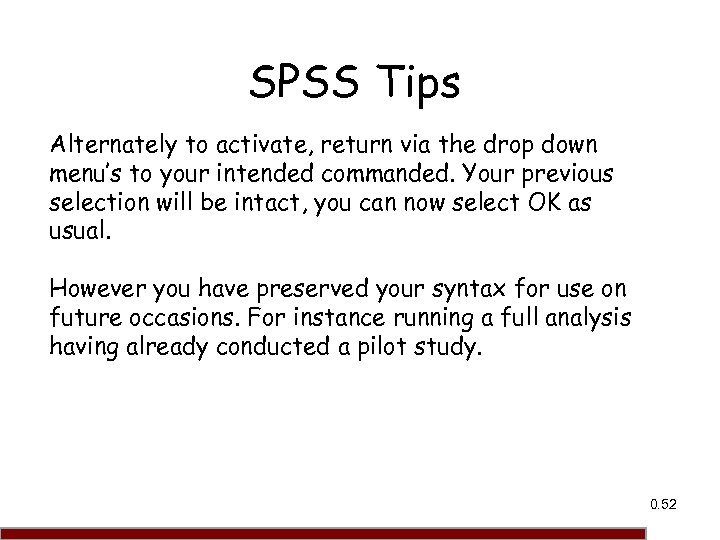 SPSS Tips

Alternately to activate, return via the drop down menu's to your intended commanded. Your previous selection will be intact, you can now select OK as usual.

However you have preserved your syntax for use on future occasions. For instance running a full analysis having already conducted a pilot study.

0.52